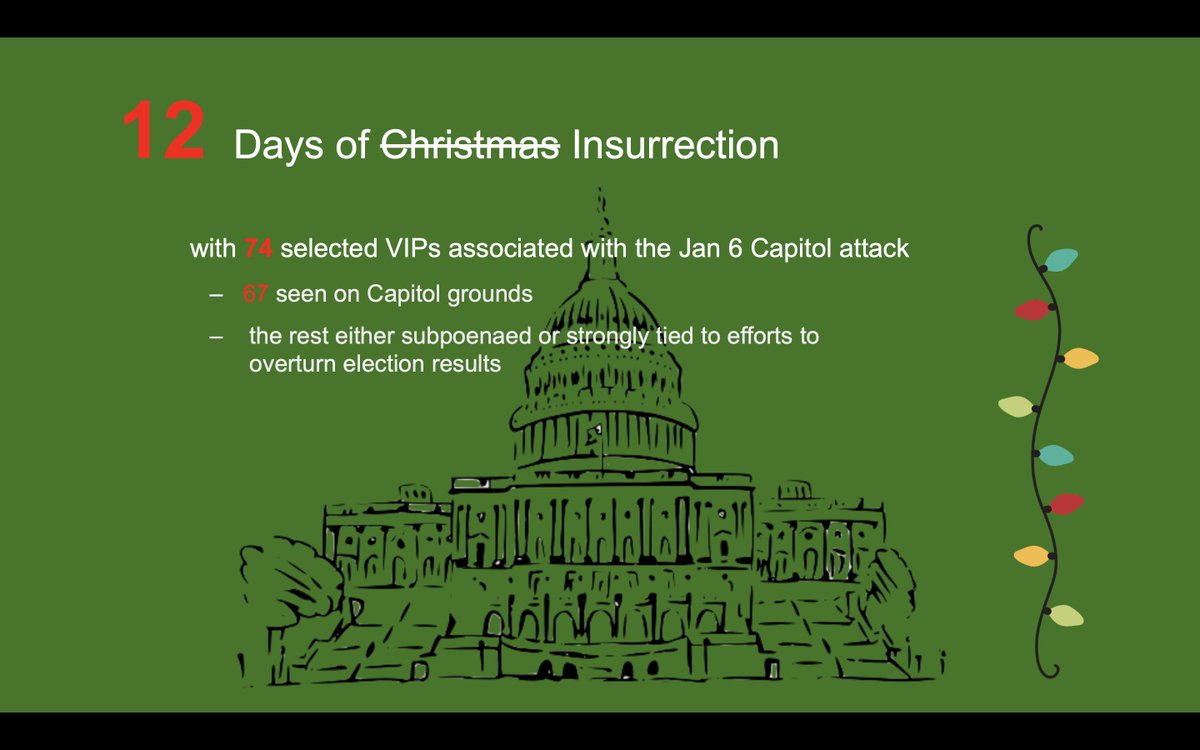 12 Days of ~~Christmas~~ Insurrection

with 74 selected VIPs associated with the Jan 6 Capitol attack

– 67 seen on Capitol grounds

– the rest either subpoenaed or strongly tied to efforts to overturn election results